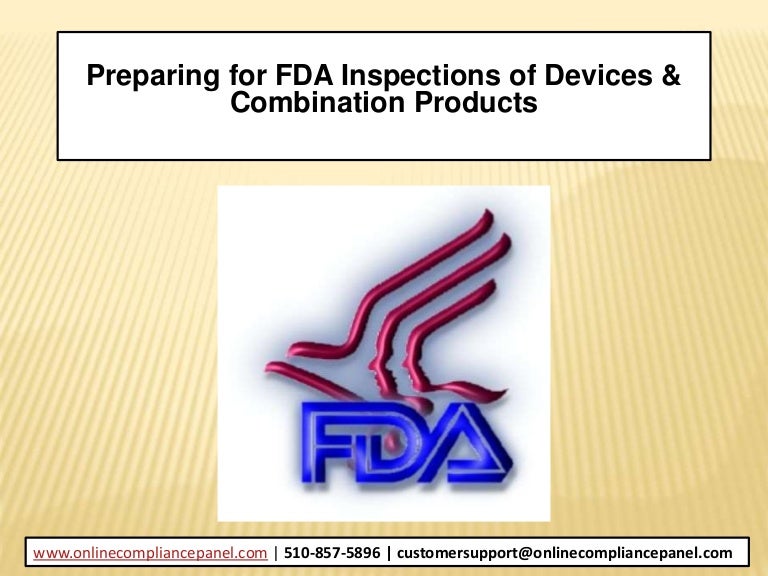 Preparing for FDA Inspections of Devices & Combination Products

FDA

www.onlinecompliancepanel.com | 510-857-5896 | customersupport@onlinecompliancepanel.com